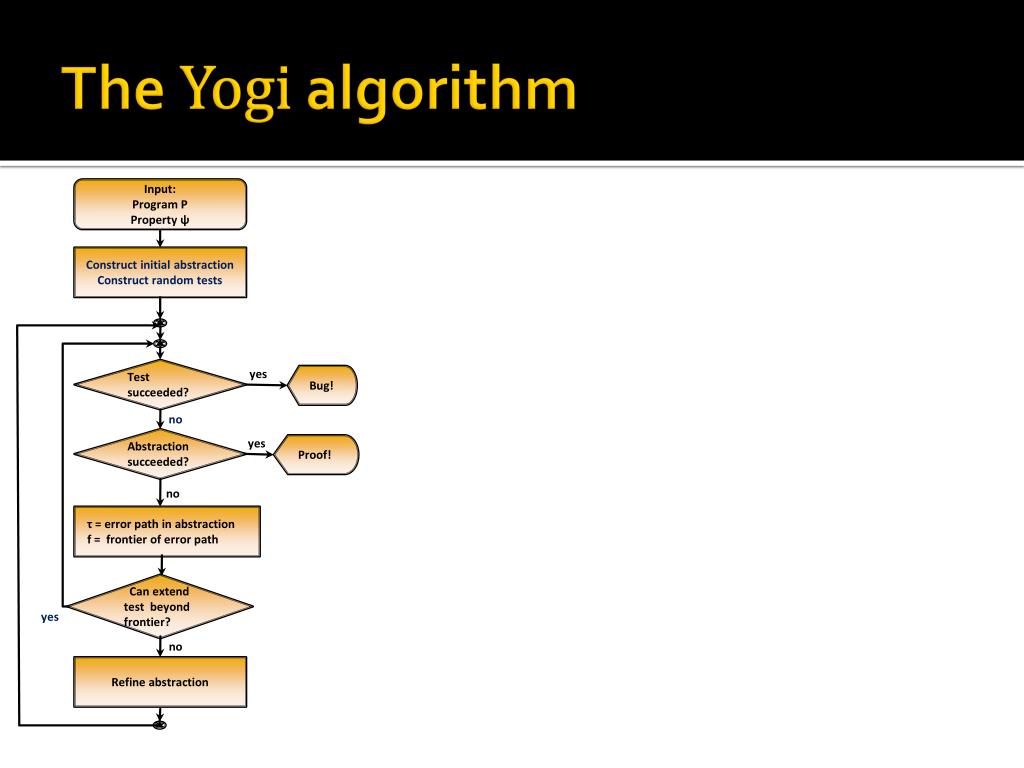 The Yogi algorithm

Input:
Program P
Property ψ

Construct initial abstraction
Construct random tests

Test succeeded?

yes

Bug!

no

Abstraction succeeded?

yes

Proof!

no

τ = error path in abstraction
f = frontier of error path

Can extend test beyond frontier?

yes

no

Refine abstraction